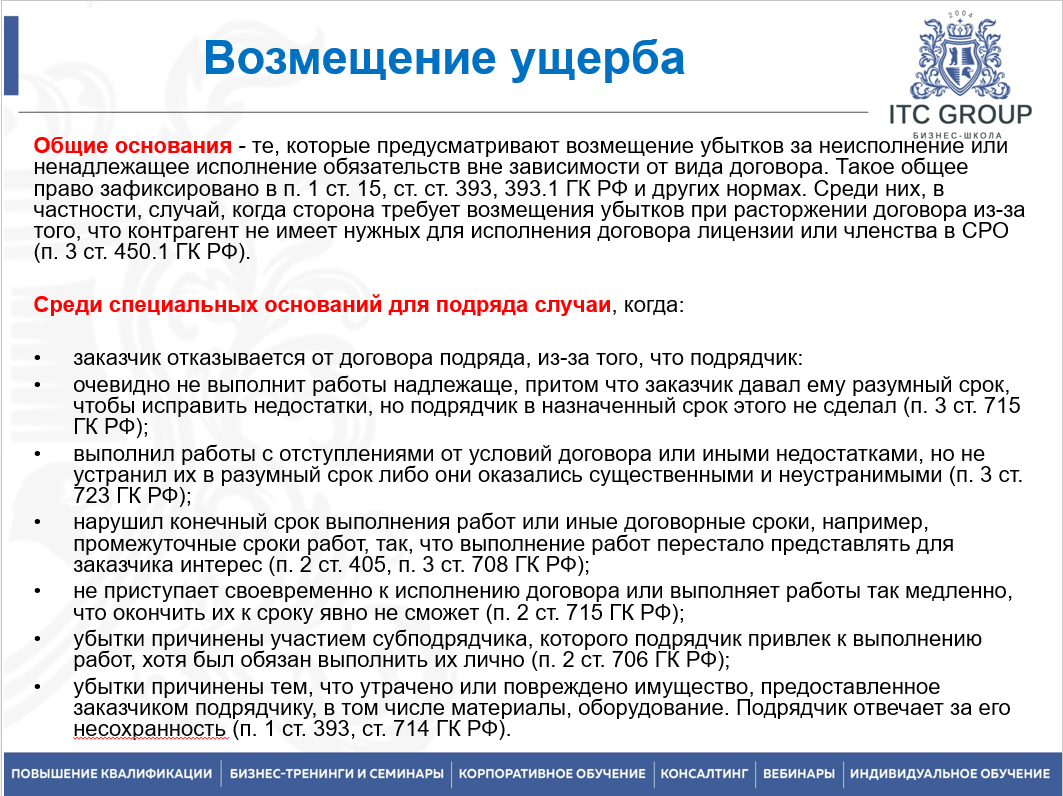 Возмещение ущерба

2004

ITC GROUP

БИЗНЕС-ШКОЛА

Общие основания - те, которые предусматривают возмещение убытков за неисполнение или ненадлежащее исполнение обязательств вне зависимости от вида договора. Такое общее право зафиксировано в п. 1 ст. 15, ст. ст. 393, 393.1 ГК РФ и других нормах. Среди них, в частности, случай, когда сторона требует возмещения убытков при расторжении договора из-за того, что контрагент не имеет нужных для исполнения договора лицензии или членства в СРО (п. 3 ст. 450.1 ГК РФ).

Среди специальных оснований для подряда случаи, когда:

• заказчик отказывается от договора подряда, из-за того, что подрядчик:
• очевидно не выполнит работы надлежаще, притом что заказчик давал ему разумный срок, чтобы исправить недостатки, но подрядчик в назначенный срок этого не сделал (п. 3 ст. 715 ГК РФ);
• выполнил работы с отступлениями от условий договора или иными недостатками, но не устранил их в разумный срок либо они оказались существенными и неустранимыми (п. 3 ст. 723 ГК РФ);
• нарушил конечный срок выполнения работ или иные договорные сроки, например, промежуточные сроки работ, так, что выполнение работ перестало представлять для заказчика интерес (п. 2 ст. 405, п. 3 ст. 708 ГК РФ);
• не приступает своевременно к исполнению договора или выполняет работы так медленно, что окончить их к сроку явно не сможет (п. 2 ст. 715 ГК РФ);
• убытки причинены участием субподрядчика, которого подрядчик привлек к выполнению работ, хотя был обязан выполнить их лично (п. 2 ст. 706 ГК РФ);
• убытки причинены тем, что утрачено или повреждено имущество, предоставленное заказчиком подрядчику, в том числе материалы, оборудование. Подрядчик отвечает за его несохранность (п. 1 ст. 393, ст. 714 ГК РФ).

ПОВЫШЕНИЕ КВАЛИФИКАЦИИ | БИЗНЕС-ТРЕНИНГИ И СЕМИНАРЫ | КОРПОРАТИВНОЕ ОБУЧЕНИЕ | КОНСАЛТИНГ | ВЕБИНАРЫ | ИНДИВИДУАЛЬНОЕ ОБУЧЕНИЕ